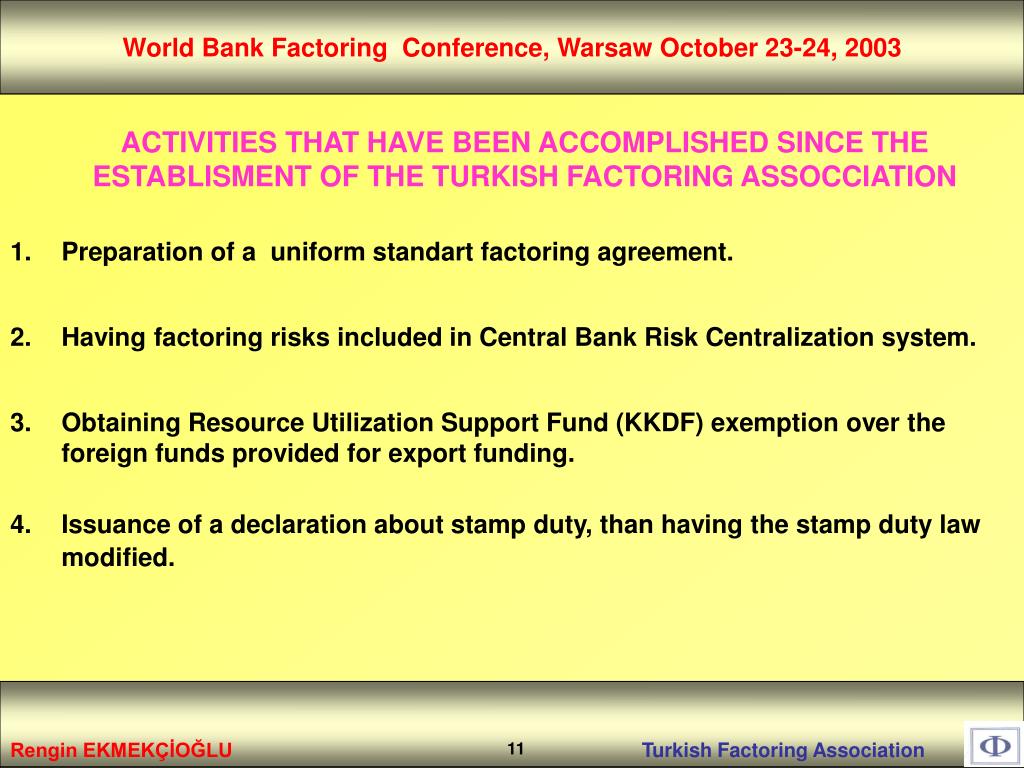 World Bank Factoring Conference, Warsaw October 23-24, 2003

ACTIVITIES THAT HAVE BEEN ACCOMPLISHED SINCE THE ESTABLISMENT OF THE TURKISH FACTORING ASSOCCIATION

1. Preparation of a uniform standart factoring agreement.

2. Having factoring risks included in Central Bank Risk Centralization system.

3. Obtaining Resource Utilization Support Fund (KKDF) exemption over the foreign funds provided for export funding.

4. Issuance of a declaration about stamp duty, than having the stamp duty law modified.

Rengin EKMEKÇİOĞLU

11

Turkish Factoring Association